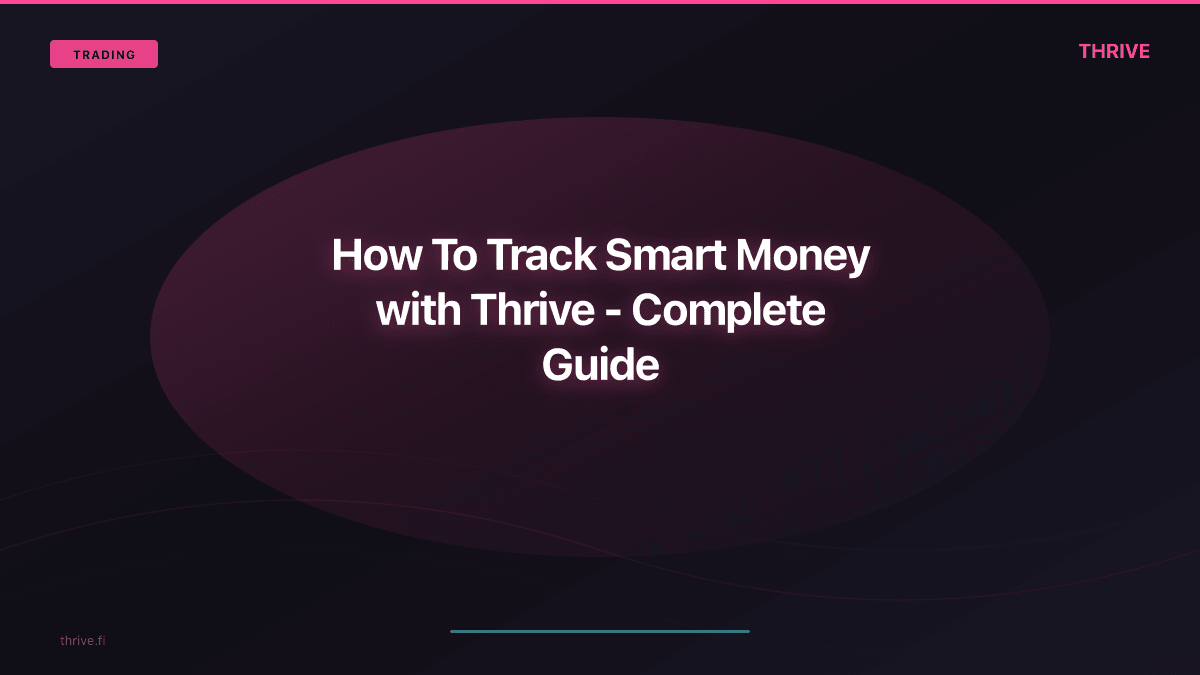 TRADING

THRIVE

How To Track Smart Money with Thrive - Complete Guide

thrive.fi